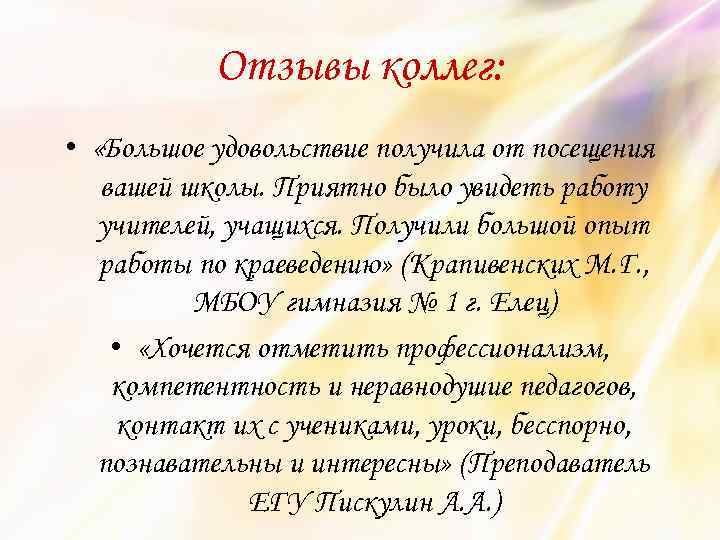 Отзывы коллег:

• «Большое удовольствие получила от посещения вашей школы. Приятно было увидеть работу учителей, учащихся. Получили большой опыт работы по краеведению» (Крапивенских М.Г., МБОУ гимназия № 1 г. Елец)

• «Хочется отметить профессионализм, компетентность и неравнодушие педагогов, контакт их с учениками, уроки, бесспорно, познавательны и интересны» (Преподаватель ЕГУ Пискулин А.А.)